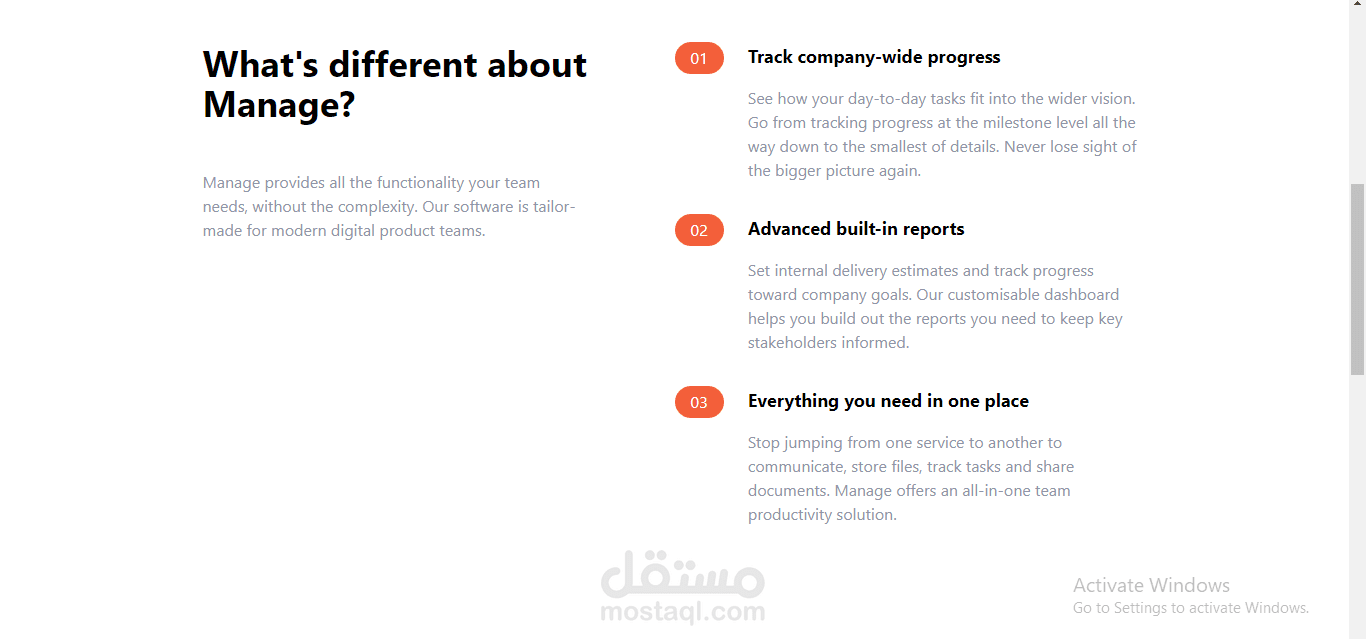 What's different about Manage?

Manage provides all the functionality your team needs, without the complexity. Our software is tailor-made for modern digital product teams.

01

Track company-wide progress

See how your day-to-day tasks fit into the wider vision. Go from tracking progress at the milestone level all the way down to the smallest of details. Never lose sight of the bigger picture again.

02

Advanced built-in reports

Set internal delivery estimates and track progress toward company goals. Our customisable dashboard helps you build out the reports you need to keep key stakeholders informed.

03

Everything you need in one place

Stop jumping from one service to another to communicate, store files, track tasks and share documents. Manage offers an all-in-one team productivity solution.

مستقل
mostaql.com

Activate Windows
Go to Settings to activate Windows.